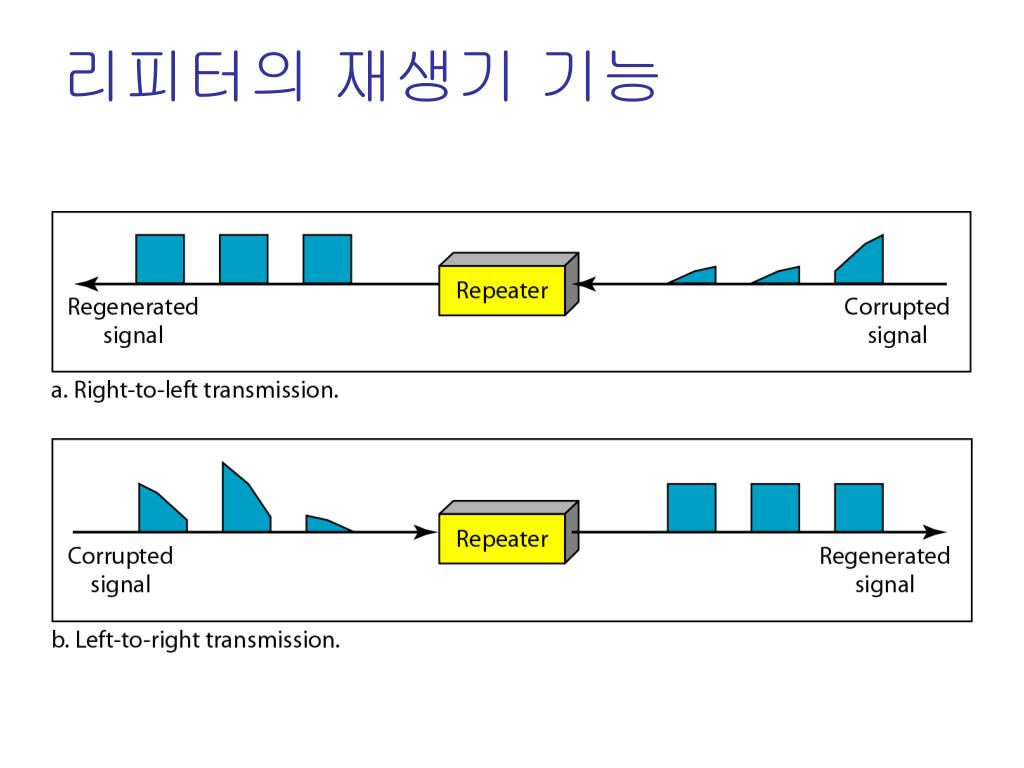 리피터의 재생기 기능

Regenerated signal

Repeater

Corrupted signal

a. Right-to-left transmission.

Corrupted signal

Repeater

Regenerated signal

b. Left-to-right transmission.